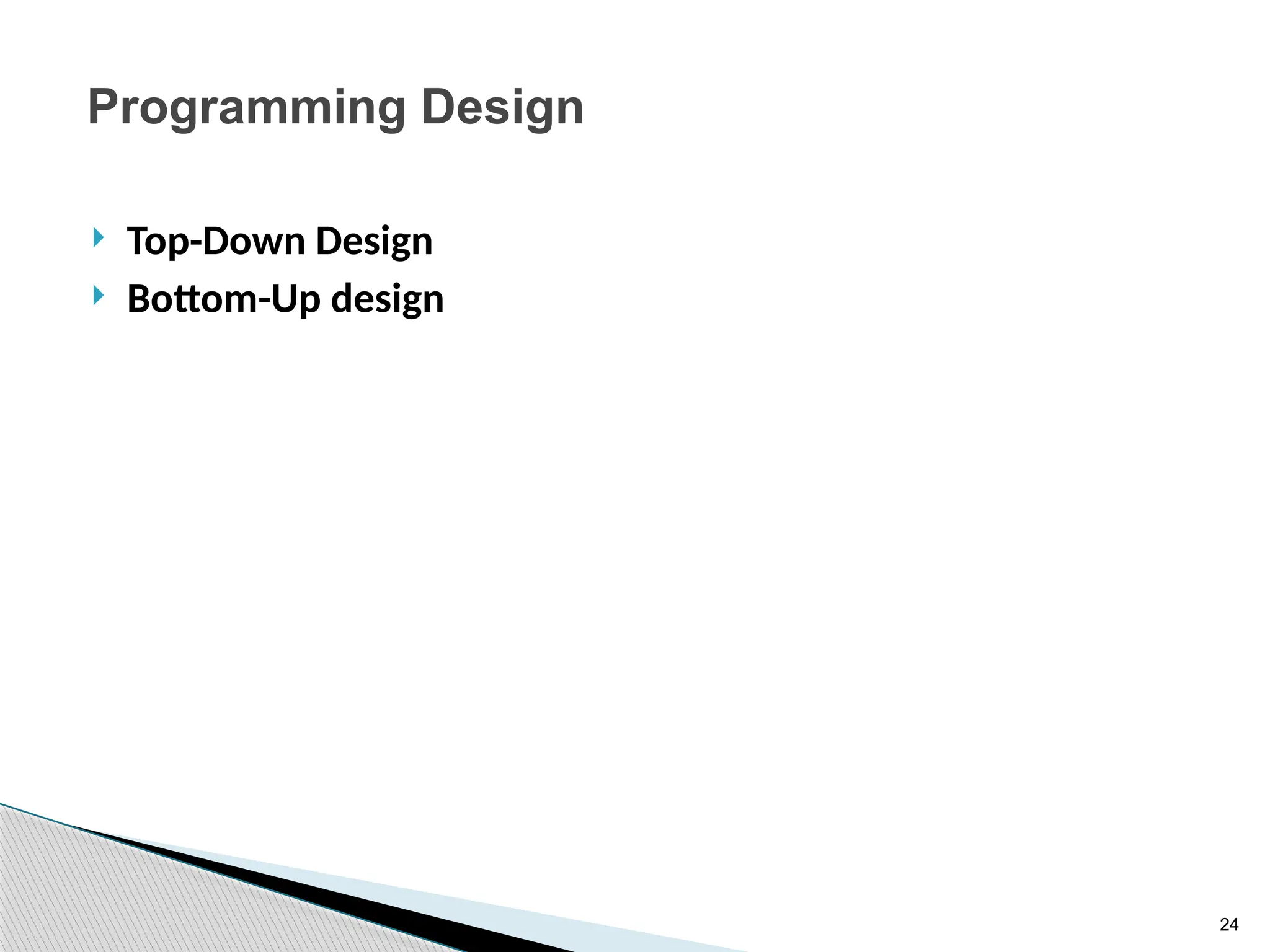 Programming Design

Top-Down Design
Bottom-Up design

24